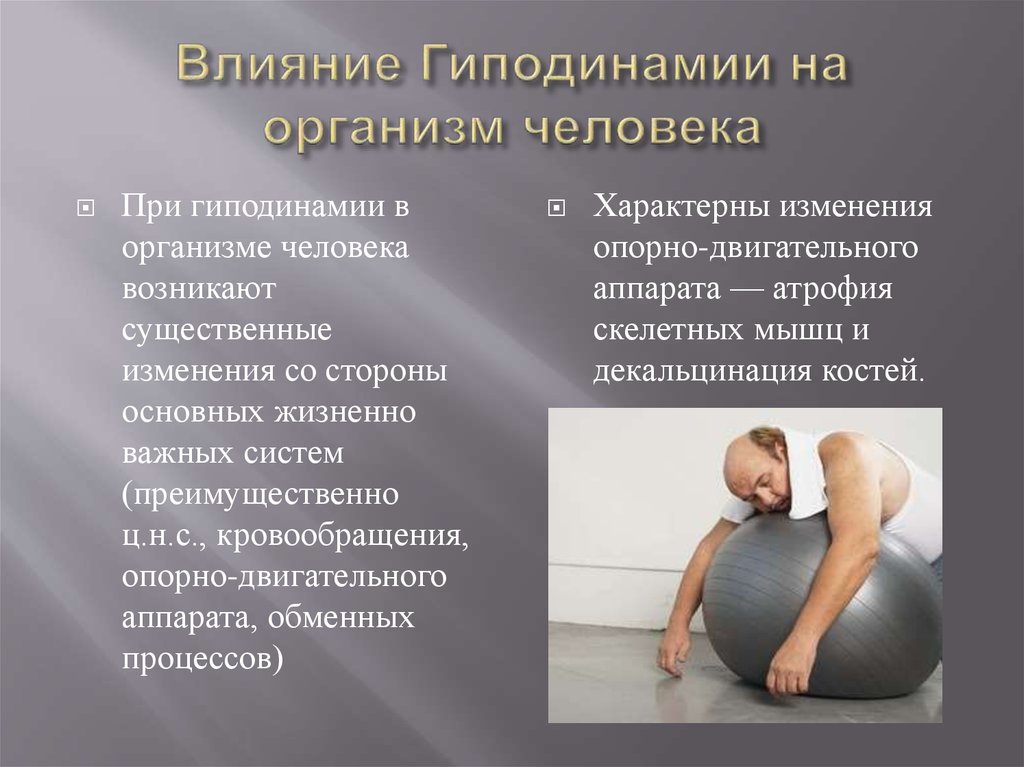 Влияние Гиподинамии на организм человека

При гиподинамии в организме человека возникают существенные изменения со стороны основных жизненно важных систем (преимущественно ц.н.с., кровообращения, опорно-двигательного аппарата, обменных процессов)

Характерны изменения опорно-двигательного аппарата — атрофия скелетных мышц и декальцинация костей.